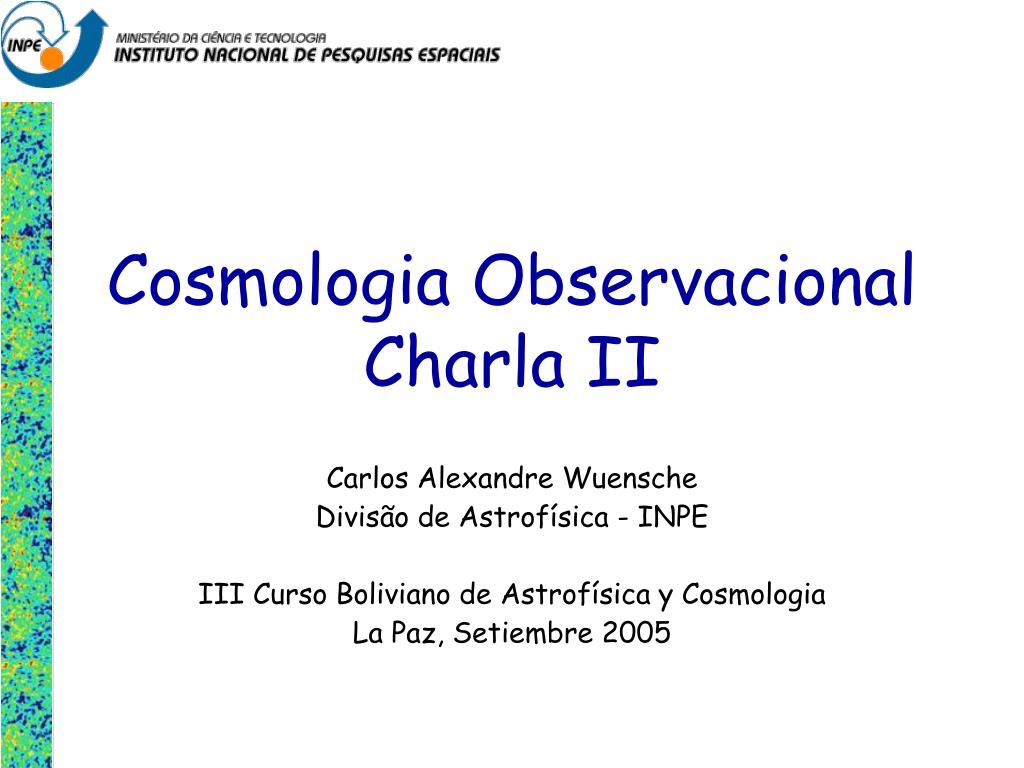 INPE

MINISTÉRIO DA CIÊNCIA E TECNOLOGIA
INSTITUTO NACIONAL DE PESQUISAS ESPACIAIS

Cosmologia Observacional
Charla II

Carlos Alexandre Wuensche
Divisão de Astrofísica - INPE

III Curso Boliviano de Astrofísica y Cosmologia
La Paz, Setiembre 2005